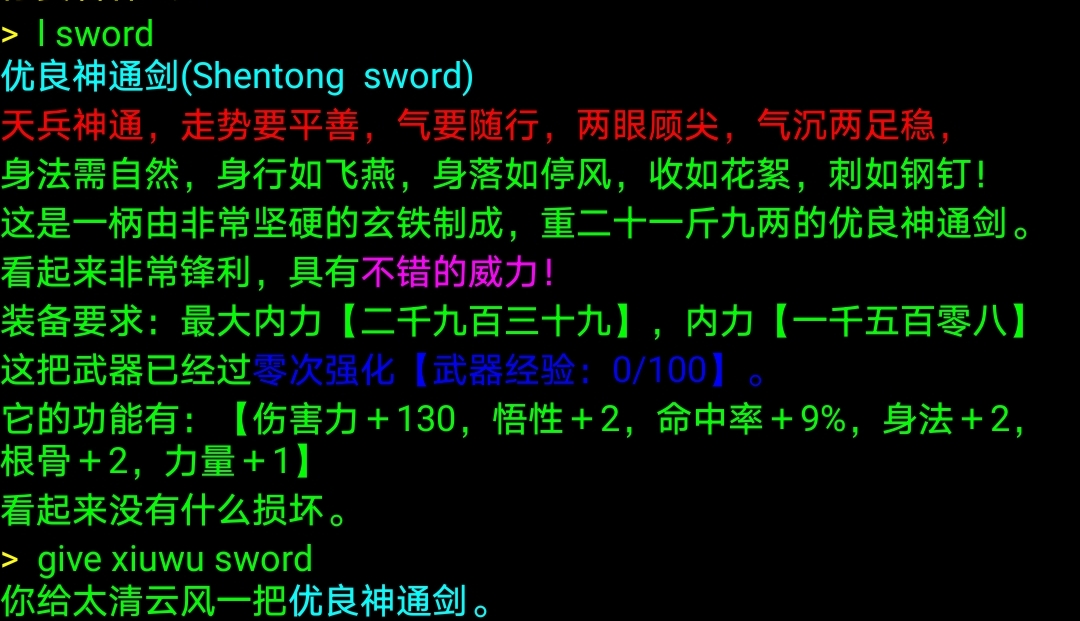 > l sword
优良神通剑(Shentong sword)
天兵神通，走势要平善，气要随行，两眼顾尖，气沉两足稳，
身法需自然，身行如飞燕，身落如停风，收如花絮，刺如钢钉！
这是一柄由非常坚硬的玄铁制成，重二十一斤九两的优良神通剑。
看起来非常锋利，具有不错的威力！
装备要求：最大内力【二千九百三十九】，内力【一千五百零八】
这把武器已经过零次强化【武器经验：0/100】。
它的功能有：【伤害力＋130，悟性＋2，命中率＋9%，身法＋2，根骨＋2，力量＋1】
看起来没有什么损坏。
> give xiuwu sword
你给太清云风一把优良神通剑。